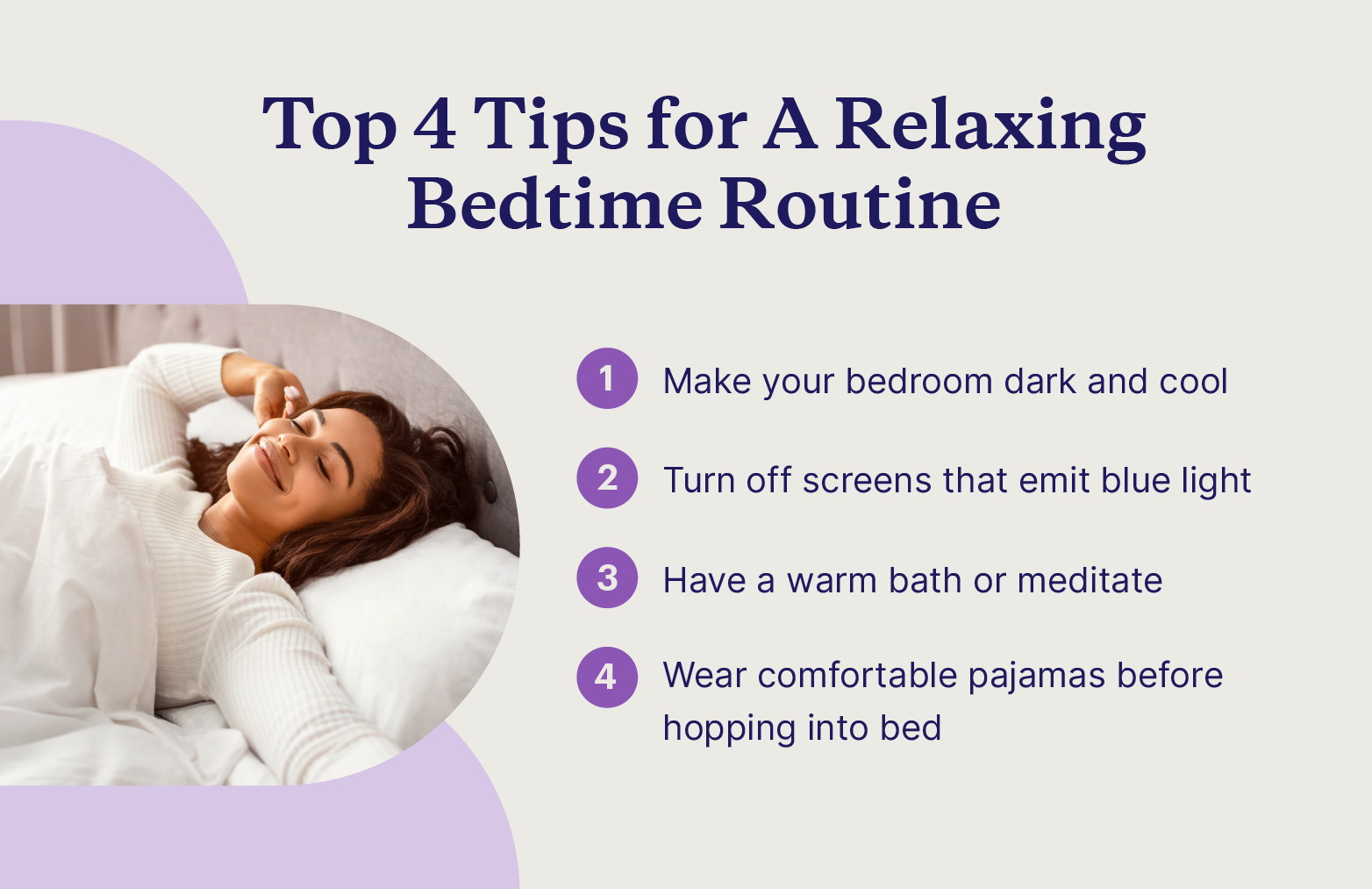 Top 4 Tips for A Relaxing Bedtime Routine

1 Make your bedroom dark and cool

2 Turn off screens that emit blue light

3 Have a warm bath or meditate

4 Wear comfortable pajamas before hopping into bed